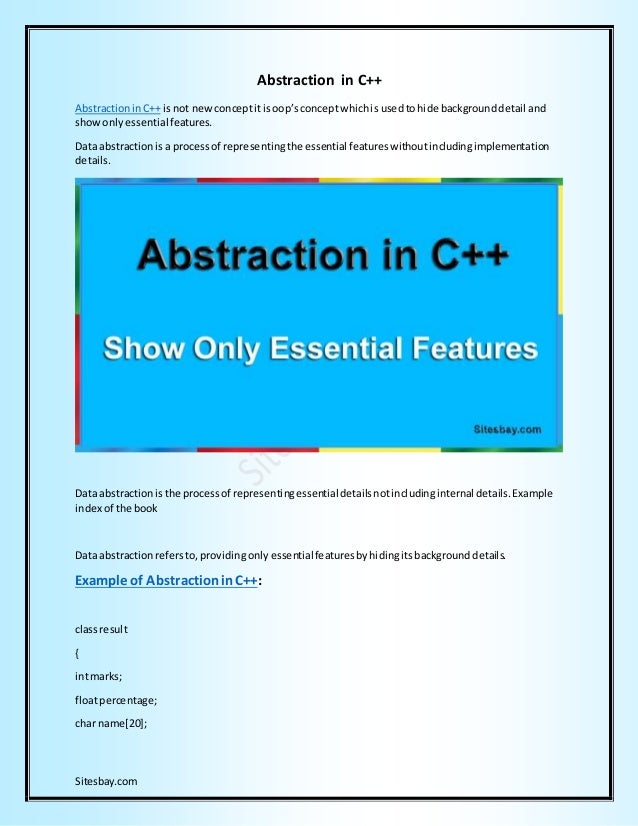 Abstraction in C++

Abstraction in C++ is not new concept it is oop's concept which is used to hide background detail and show only essential features.

Data abstraction is a process of representing the essential features without including implementation details.

Abstraction in C++

Show Only Essential Features

Sitesbay.com

Data abstraction is the process of representing essential details not including internal details. Example index of the book

Data abstraction refers to, providing only essential features by hiding its background details.

Example of Abstraction in C++:

class result

{

int marks;

float percentage;

char name[20];

Sitesbay.com